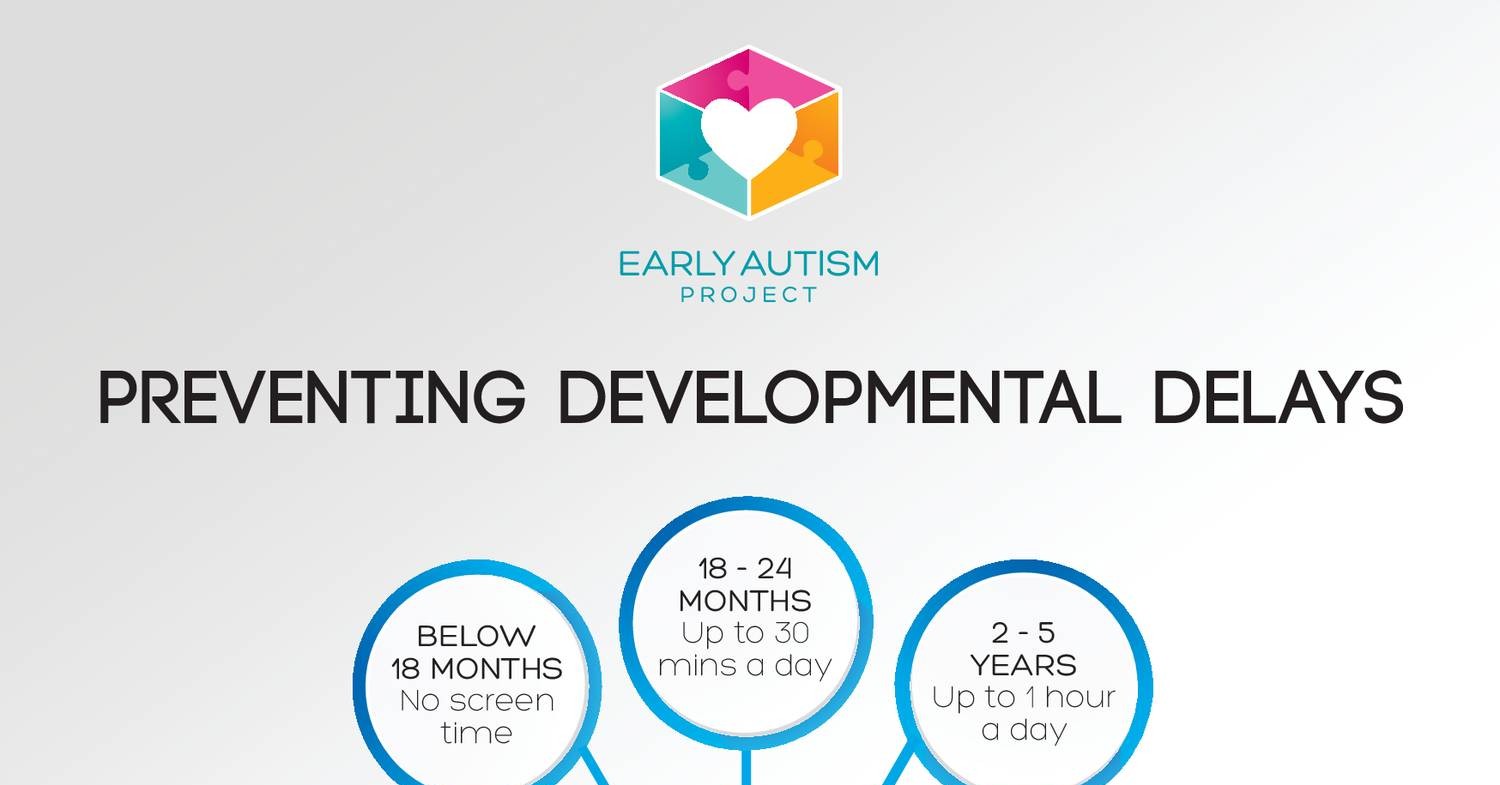 EARLY AUTISM
PROJECT

PREVENTING DEVELOPMENTAL DELAYS

BELOW 18 MONTHS
No screen time

18 - 24 MONTHS
Up to 30 mins a day

2 - 5 YEARS
Up to 1 hour a day